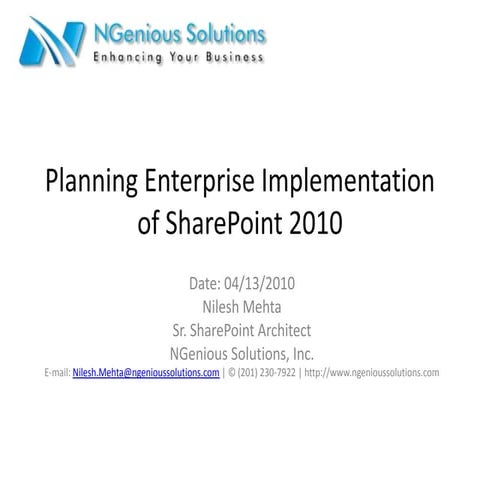 NGenious Solutions
Enhancing Your Business

Planning Enterprise Implementation of SharePoint 2010

Date: 04/13/2010
Nilesh Mehta
Sr. SharePoint Architect
NGenious Solutions, Inc.
E-mail: Nilesh.Mehta@ngenioussolutions.com | © (201) 230-7922 | http://www.ngenioussolutions.com